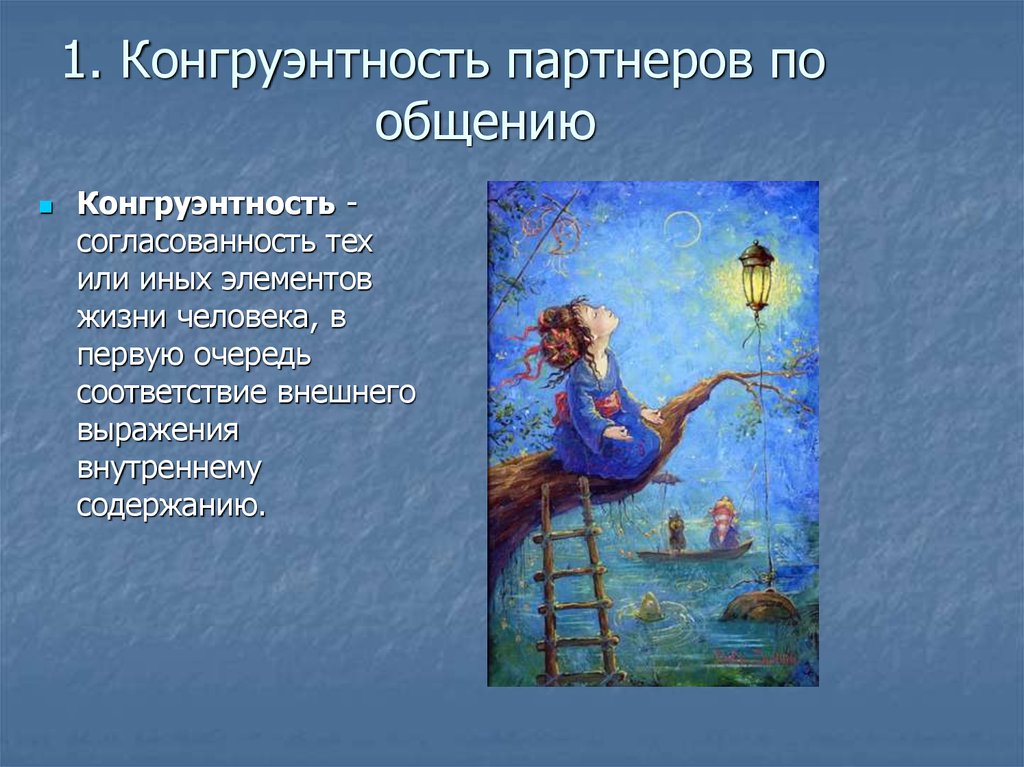 1. Конгруэнтность партнеров по общению

Конгруэнтность - согласованность тех или иных элементов жизни человека, в первую очередь соответствие внешнего выражения внутреннему содержанию.